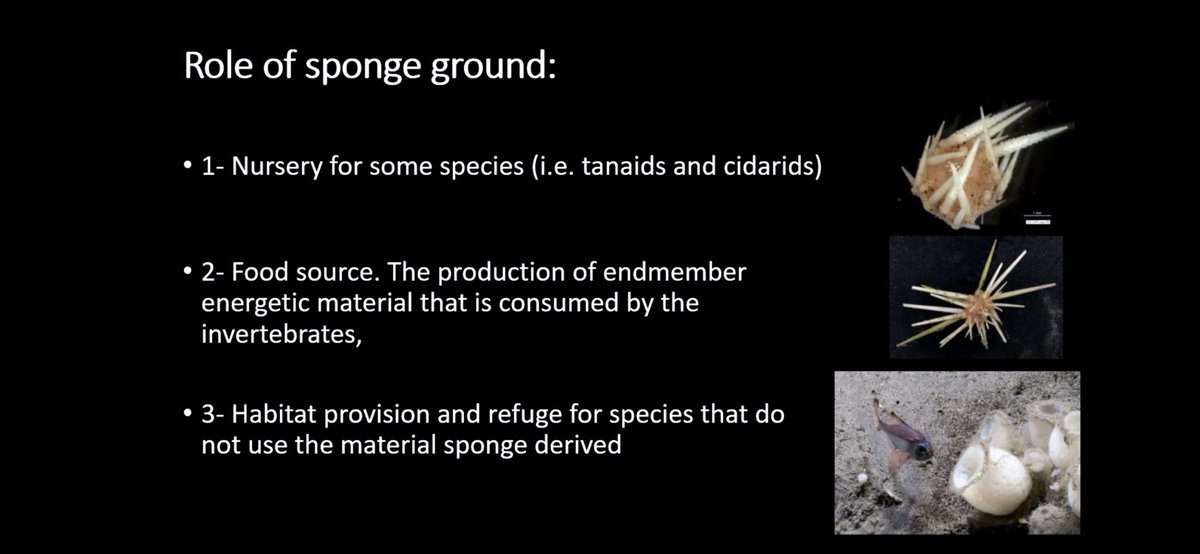 Role of sponge ground:

• 1- Nursery for some species (i.e. tanaids and cidarids)

• 2- Food source. The production of endmember energetic material that is consumed by the invertebrates,

• 3- Habitat provision and refuge for species that do not use the material sponge derived